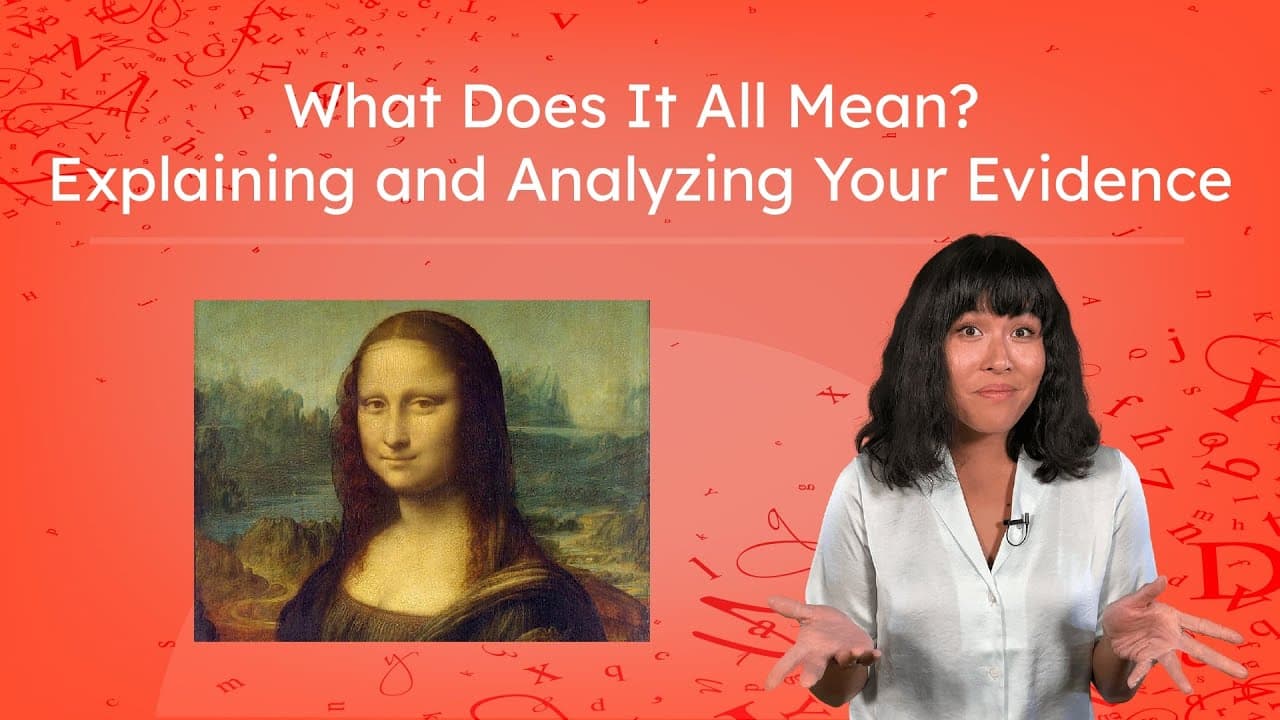 What Does It All Mean?
Explaining and Analyzing Your Evidence